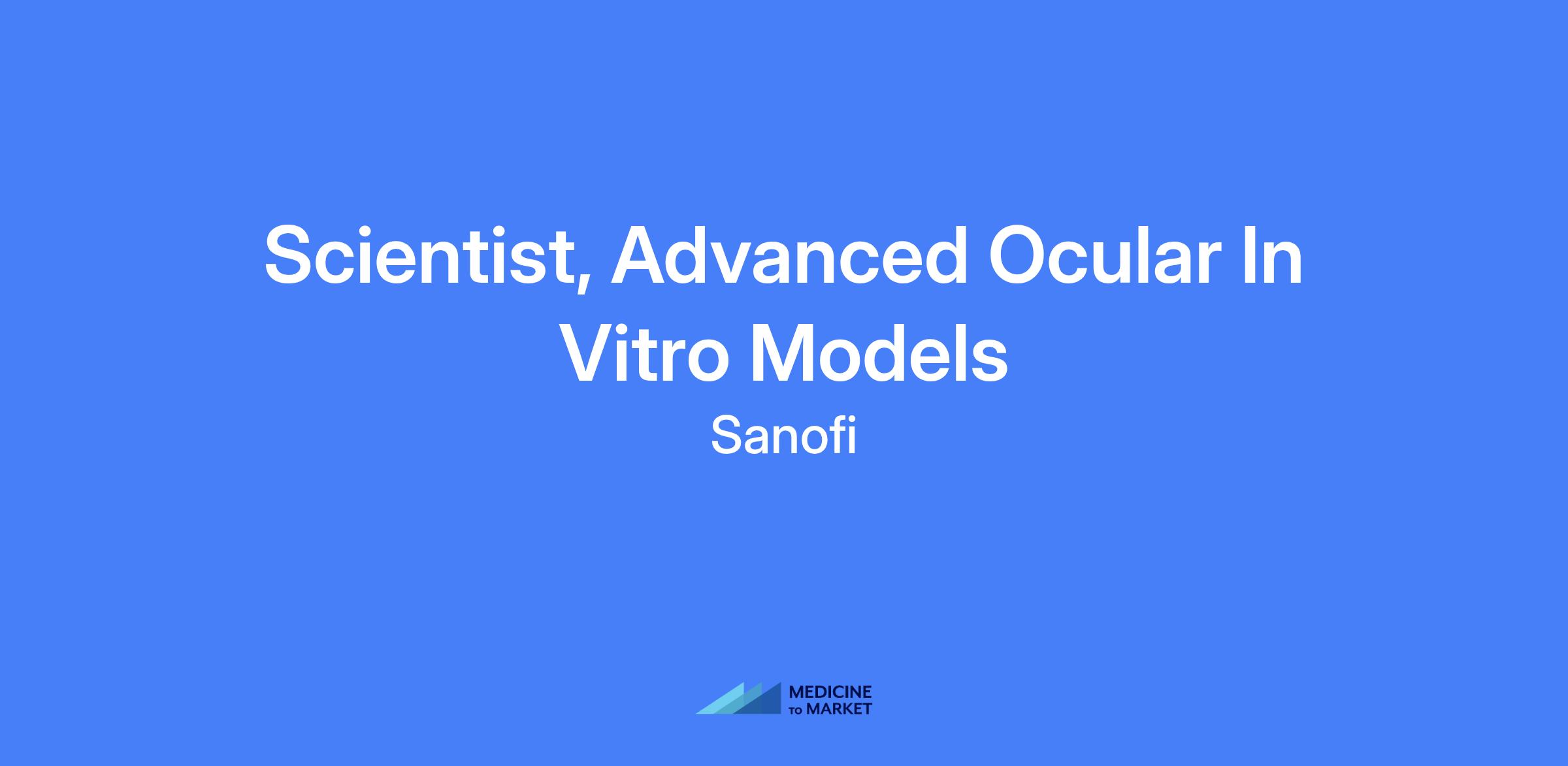 Scientist, Advanced Ocular In Vitro Models

Sanofi

MEDICINE TO MARKET